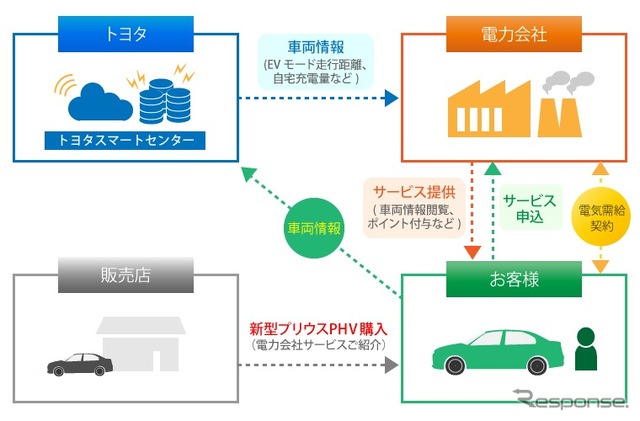 トヨタ

トヨタスマートセンター

車両情報
(EV モード走行距離、自宅充電量など )

電力会社

サービス提供
( 車両情報閲覧、ポイント付与など )

サービス申込

電気需給契約

車両情報

販売店

新型プリウスPHV購入
(電力会社サービスご紹介)

お客様

Response.